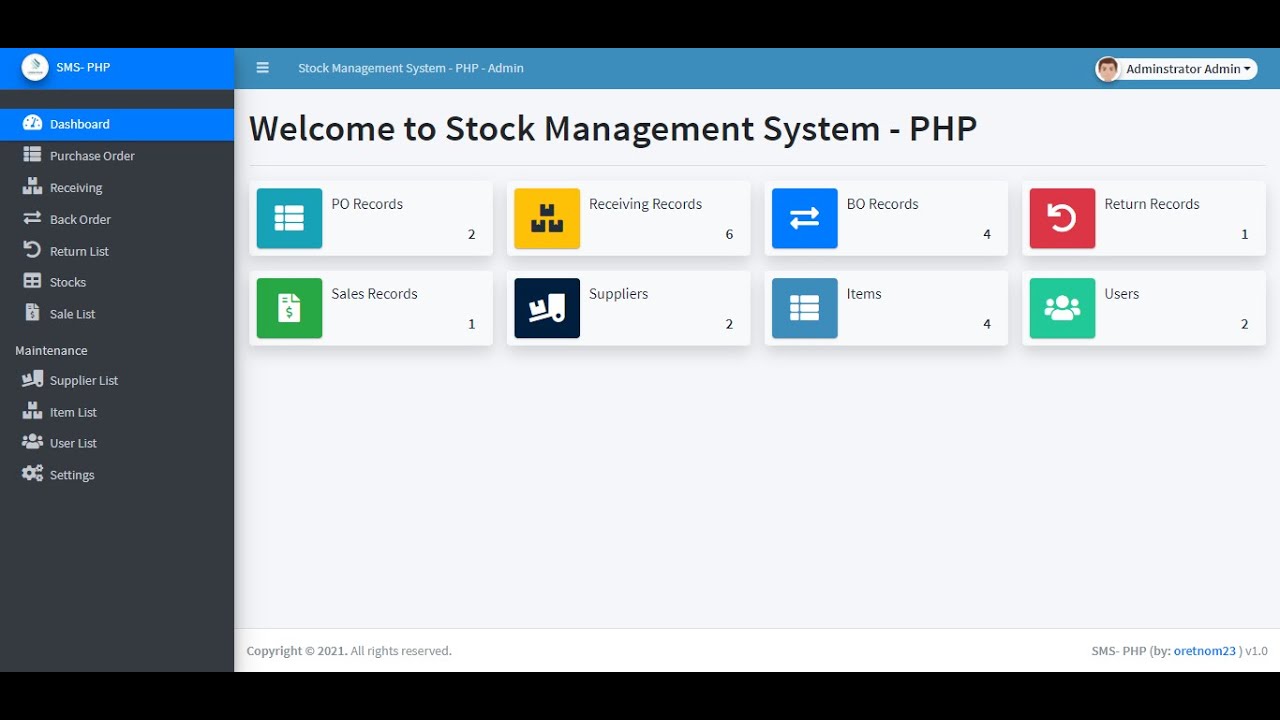 SMS- PHP

Dashboard
Purchase Order
Receiving
Back Order
Return List
Stocks
Sale List

Maintenance
Supplier List
Item List
User List
Settings

Stock Management System - PHP - Admin

Adminstrator Admin

Welcome to Stock Management System - PHP

PO Records
2

Receiving Records
6

BO Records
4

Return Records
1

Sales Records
1

Suppliers
2

Items
4

Users
2

Copyright © 2021. All rights reserved.

SMS- PHP (by: oretnom23 ) v1.0